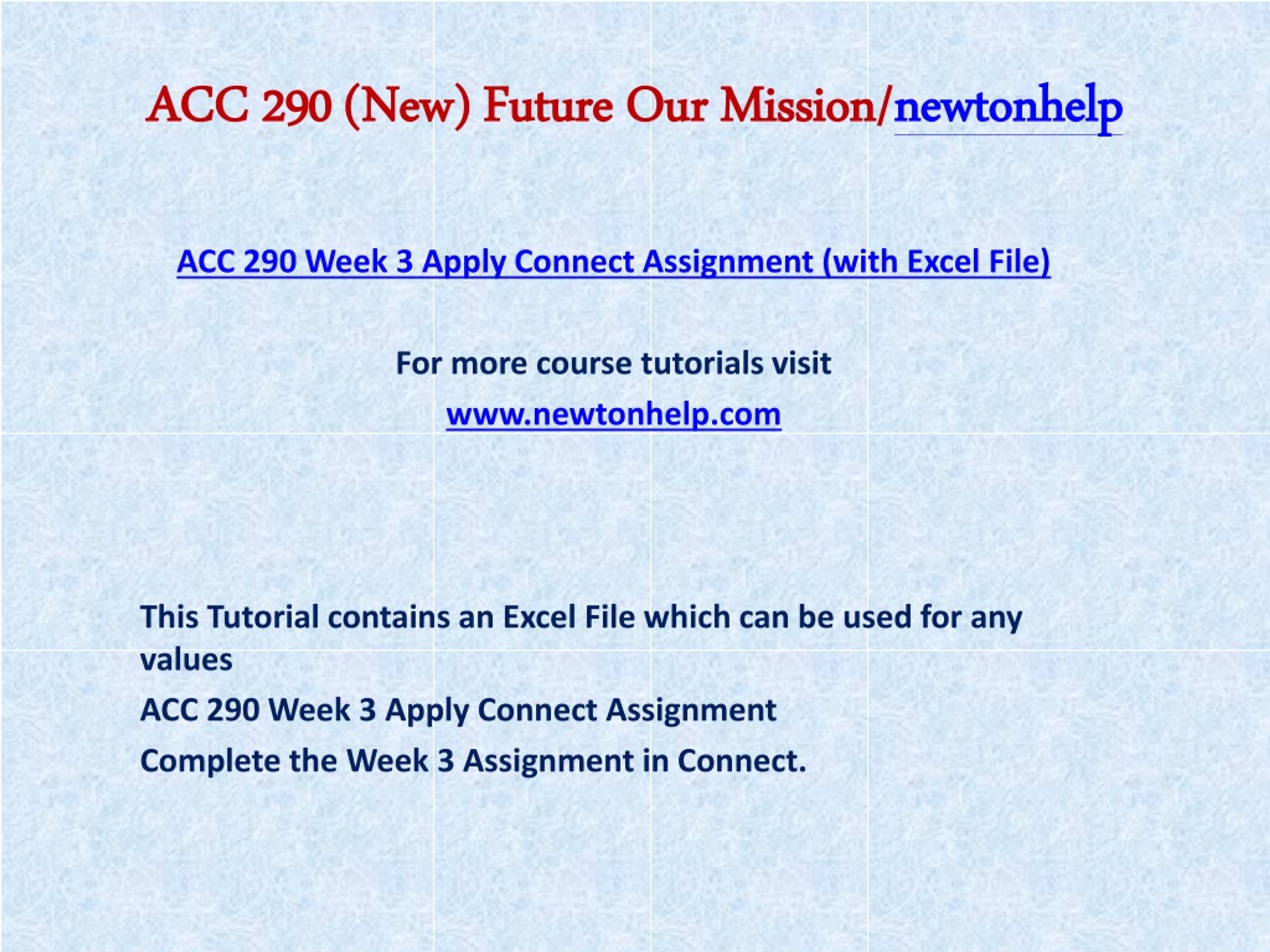 ACC 290 (New) Future Our Mission/newtonhelp

ACC 290 Week 3 Apply Connect Assignment (with Excel File)

For more course tutorials visit

www.newtonhelp.com

This Tutorial contains an Excel File which can be used for any values

ACC 290 Week 3 Apply Connect Assignment

Complete the Week 3 Assignment in Connect.